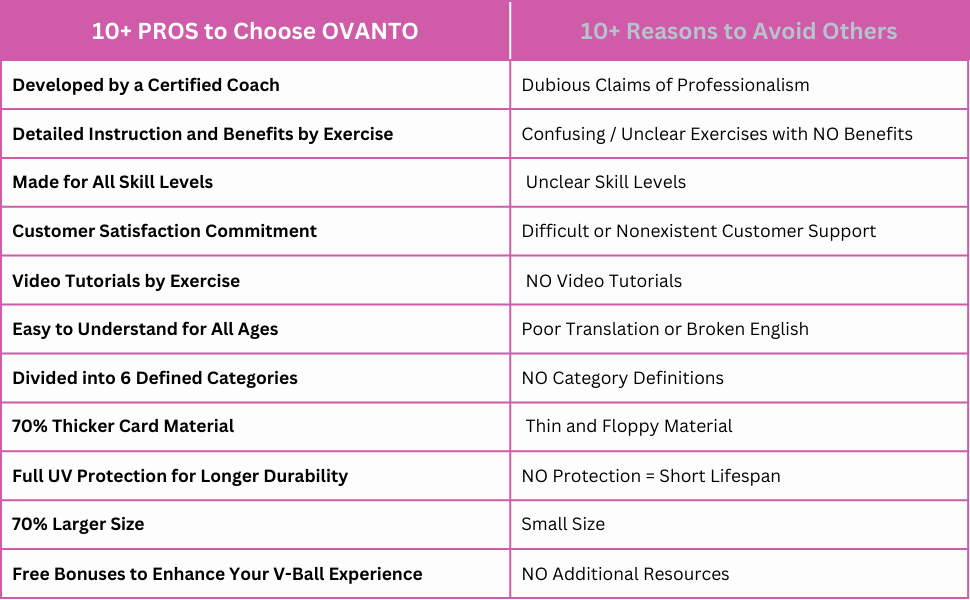 | 10+ PROS to Choose OVANTO | 10+ Reasons to Avoid Others |
|---|---|
| Developed by a Certified Coach | Dubious Claims of Professionalism |
| Detailed Instruction and Benefits by Exercise | Confusing / Unclear Exercises with NO Benefits |
| Made for All Skill Levels | Unclear Skill Levels |
| Customer Satisfaction Commitment | Difficult or Nonexistent Customer Support |
| Video Tutorials by Exercise | NO Video Tutorials |
| Easy to Understand for All Ages | Poor Translation or Broken English |
| Divided into 6 Defined Categories | NO Category Definitions |
| 70% Thicker Card Material | Thin and Floppy Material |
| Full UV Protection for Longer Durability | NO Protection = Short Lifespan |
| 70% Larger Size | Small Size |
| Free Bonuses to Enhance Your V-Ball Experience | NO Additional Resources |